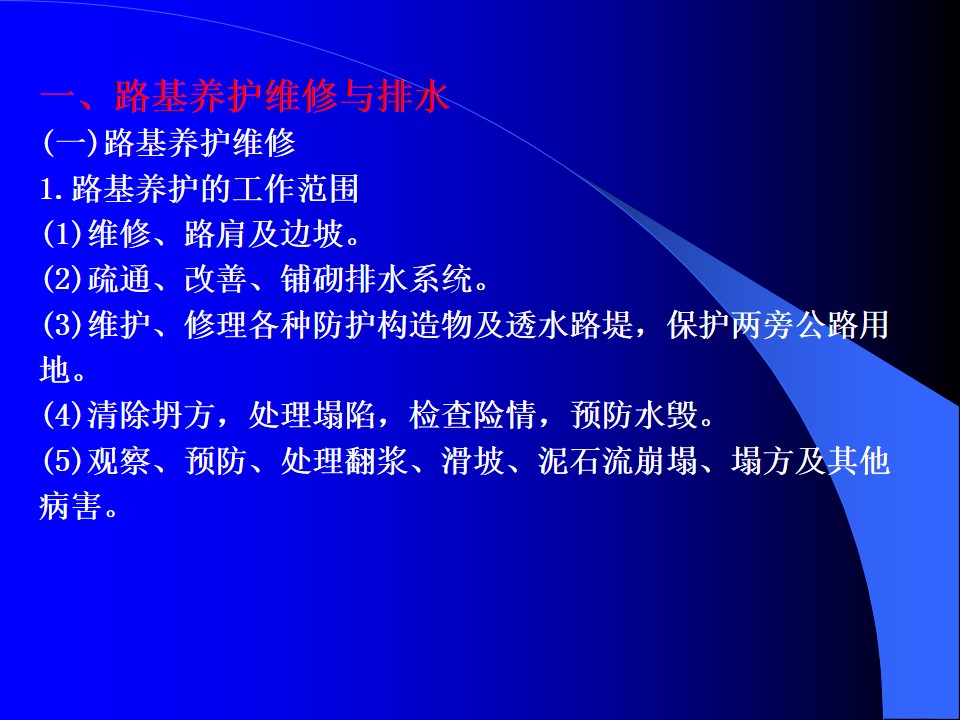 一、路基养护维修与排水

(一)路基养护维修

1.路基养护的工作范围

(1)维修、路肩及边坡。

(2)疏通、改善、铺砌排水系统。

(3)维护、修理各种防护构造物及透水路堤，保护两旁公路用地。

(4)清除坍方，处理塌陷，检查险情，预防水毁。

(5)观察、预防、处理翻浆、滑坡、泥石流崩塌、塌方及其他病害。